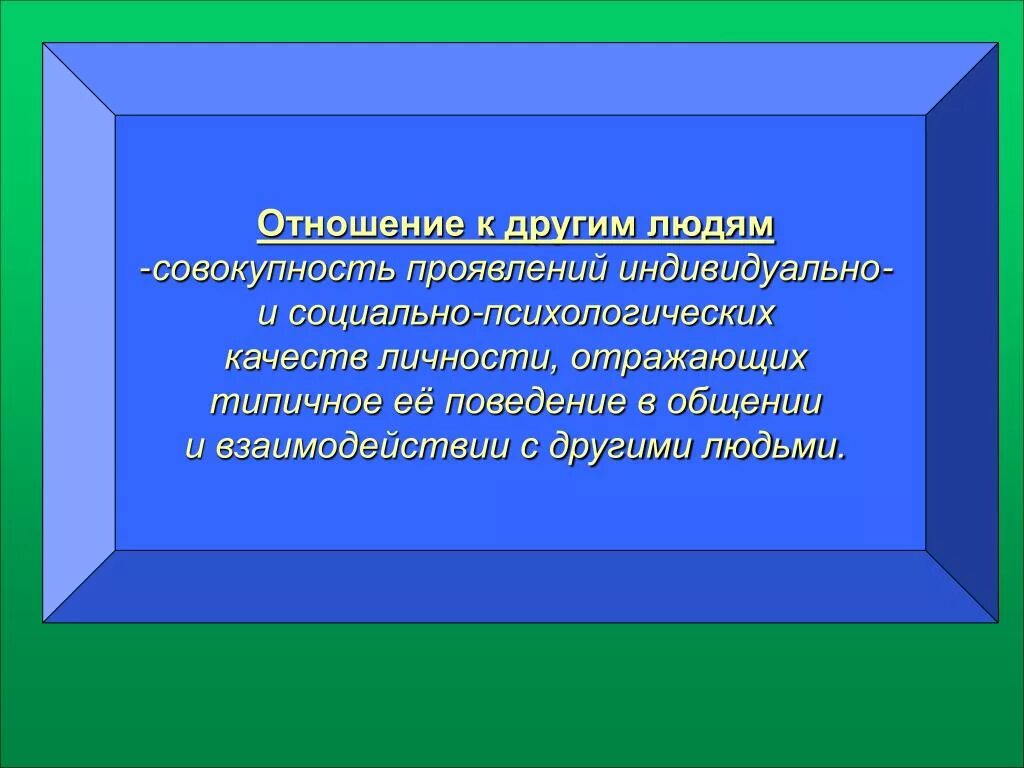 Отношение к другим людям
-совокупность проявлений индивидуально- и социально-психологических качеств личности, отражающих типичное её поведение в общении и взаимодействии с другими людьми.